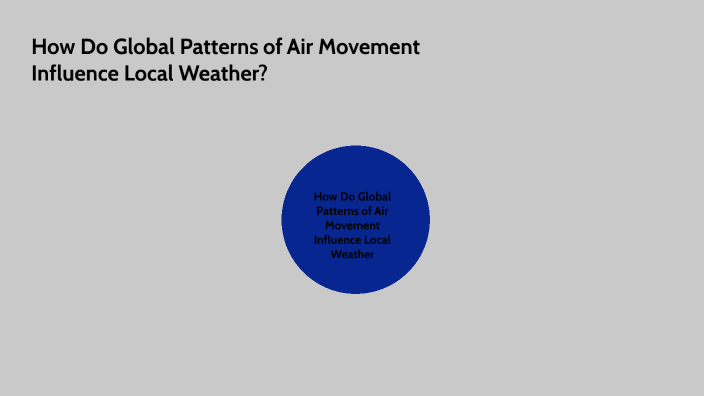 How Do Global Patterns of Air Movement Influence Local Weather?

How Do Global Patterns of Air Movement Influence Local Weather